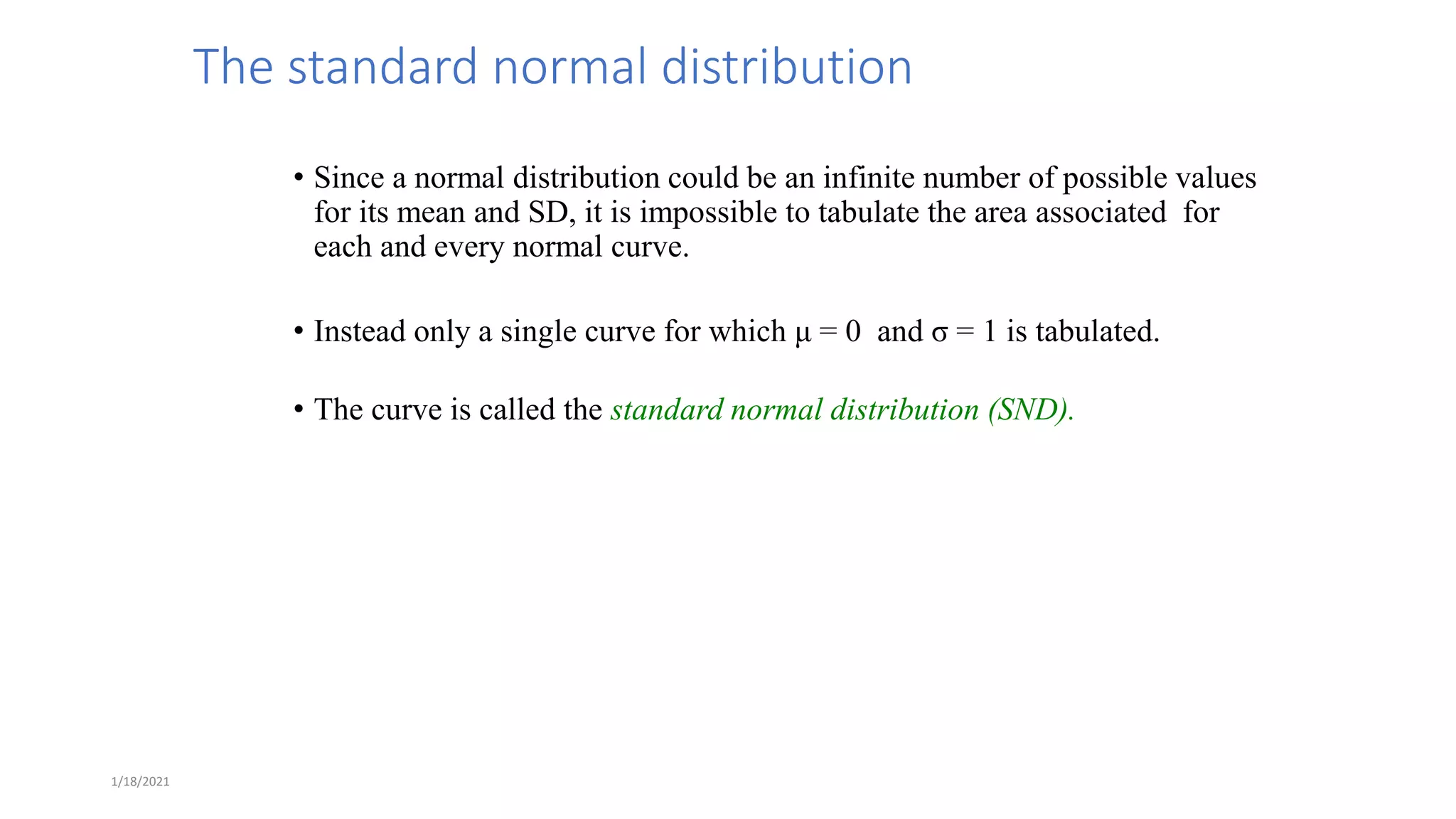 The standard normal distribution

• Since a normal distribution could be an infinite number of possible values for its mean and SD, it is impossible to tabulate the area associated for each and every normal curve.

• Instead only a single curve for which $\mu = 0$ and $\sigma = 1$ is tabulated.

• The curve is called the standard normal distribution (SND).

1/18/2021